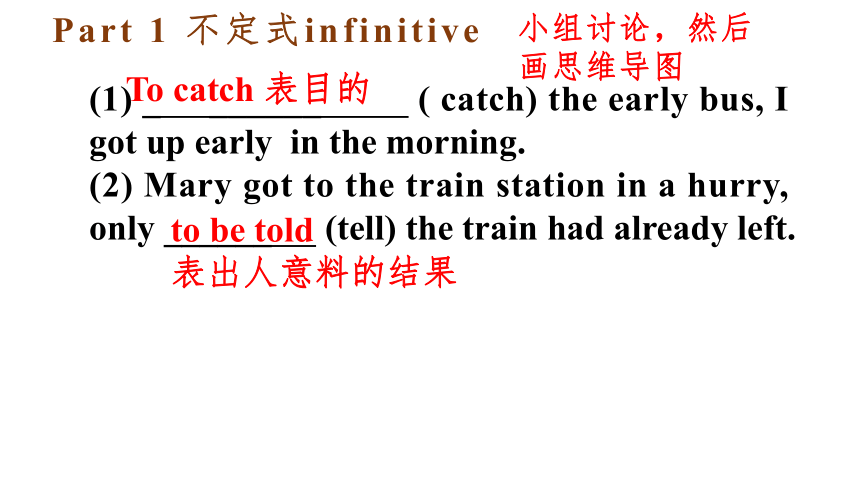 Part 1 不定式infinitive

小组讨论，然后画思维导图

(1) To catch 表目的 ( catch) the early bus, I got up early in the morning.

(2) Mary got to the train station in a hurry, only to be told (tell) the train had already left.

表出人意料的结果